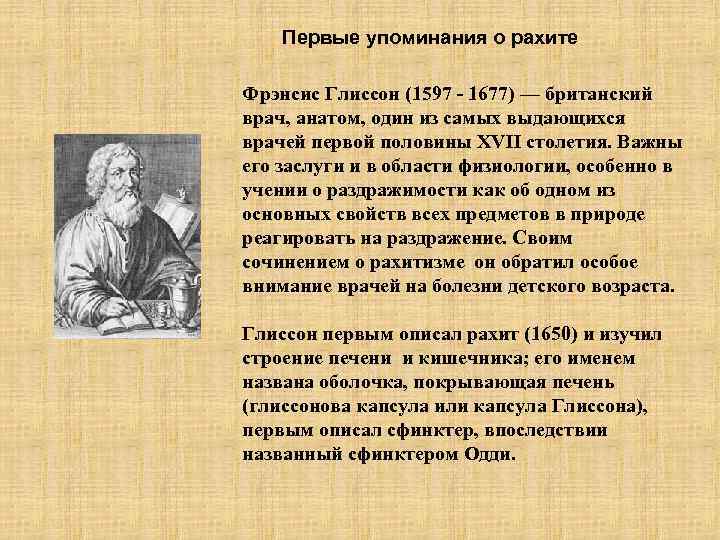 Первые упоминания о рахите

Фрэнсис Глиссон (1597 - 1677) — британский врач, анатом, один из самых выдающихся врачей первой половины XVII столетия. Важны его заслуги и в области физиологии, особенно в учении о раздражимости как об одном из основных свойств всех предметов в природе реагировать на раздражение. Своим сочинением о рахитизме он обратил особое внимание врачей на болезни детского возраста.

Глиссон первым описал рахит (1650) и изучил строение печени и кишечника; его именем названа оболочка, покрывающая печень (глиссонова капсула или капсула Глиссона), первым описал сфинктер, впоследствии названный сфинктером Одди.